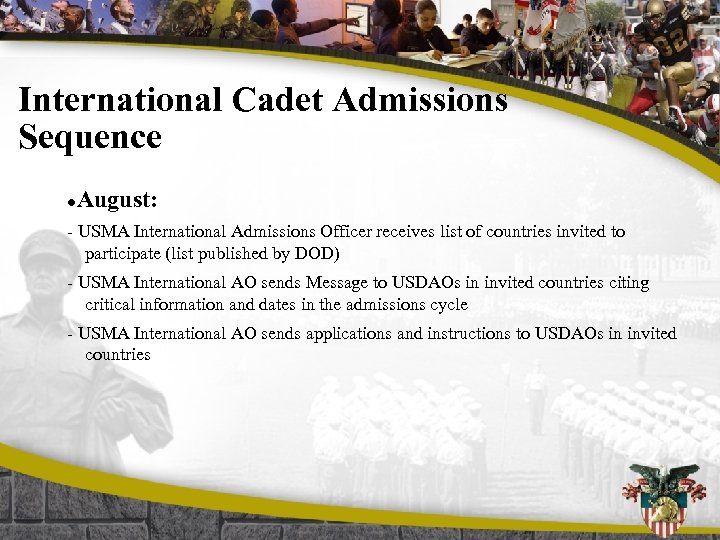 International Cadet Admissions Sequence

•August:

- USMA International Admissions Officer receives list of countries invited to participate (list published by DOD)

- USMA International AO sends Message to USDAOs in invited countries citing critical information and dates in the admissions cycle

- USMA International AO sends applications and instructions to USDAOs in invited countries